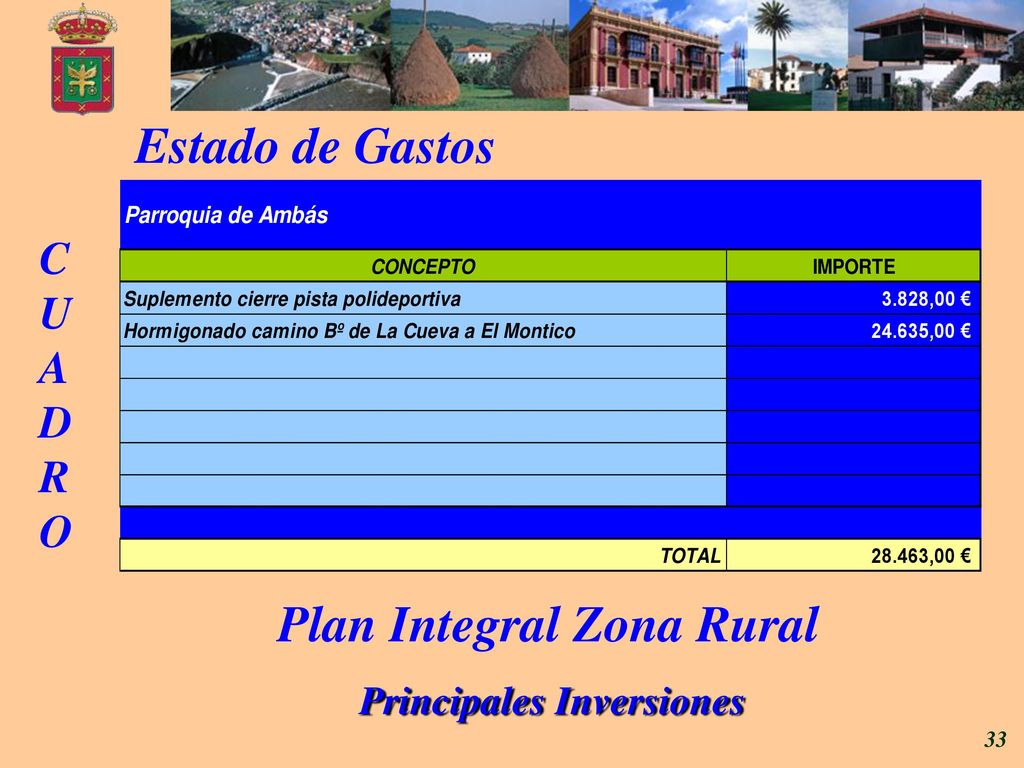 Estado de Gastos

C
U
A
D
R
O

Parroquia de Ambás

| CONCEPTO | IMPORTE |
|---|---|
| Suplemento cierre pista polideportiva | 3.828,00 € |
| Hormigonado camino Bº de La Cueva a El Montico | 24.635,00 € |
| | |
| | |
| | |
| | |
| | |
| TOTAL | 28.463,00 € |

Plan Integral Zona Rural

Principales Inversiones

33